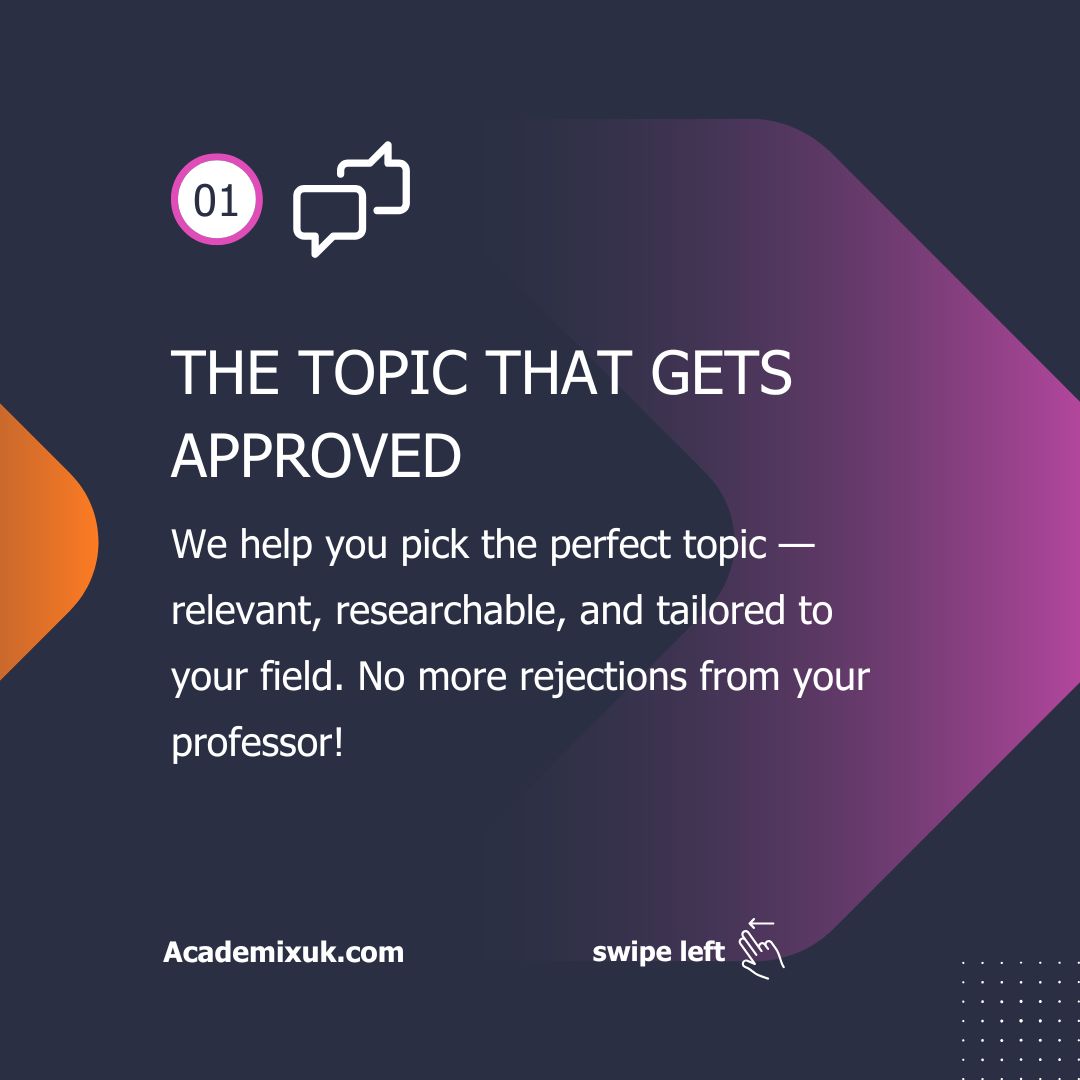 01

THE TOPIC THAT GETS APPROVED

We help you pick the perfect topic — relevant, researchable, and tailored to your field. No more rejections from your professor!

Academixuk.com

swipe left